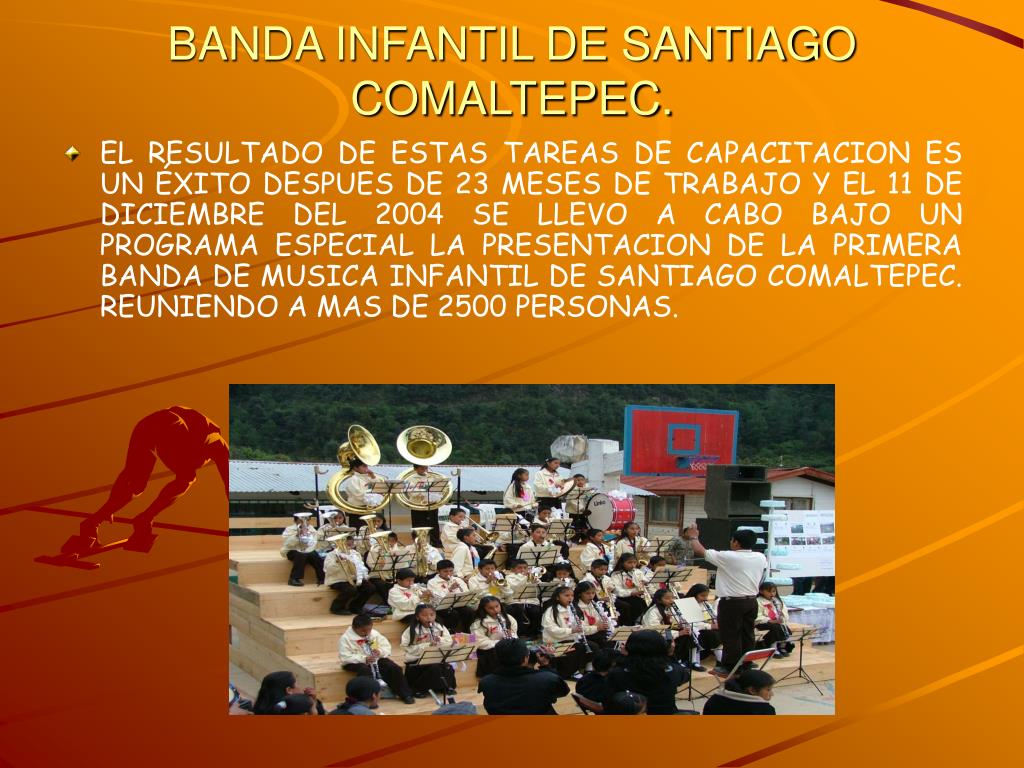 BANDA INFANTIL DE SANTIAGO COMALTEPEC.

EL RESULTADO DE ESTAS TAREAS DE CAPACITACION ES UN ÉXITO DESPUES DE 23 MESES DE TRABAJO Y EL 11 DE DICIEMBRE DEL 2004 SE LLEVO A CABO BAJO UN PROGRAMA ESPECIAL LA PRESENTACION DE LA PRIMERA BANDA DE MUSICA INFANTIL DE SANTIAGO COMALTEPEC. REUNIENDO A MAS DE 2500 PERSONAS.